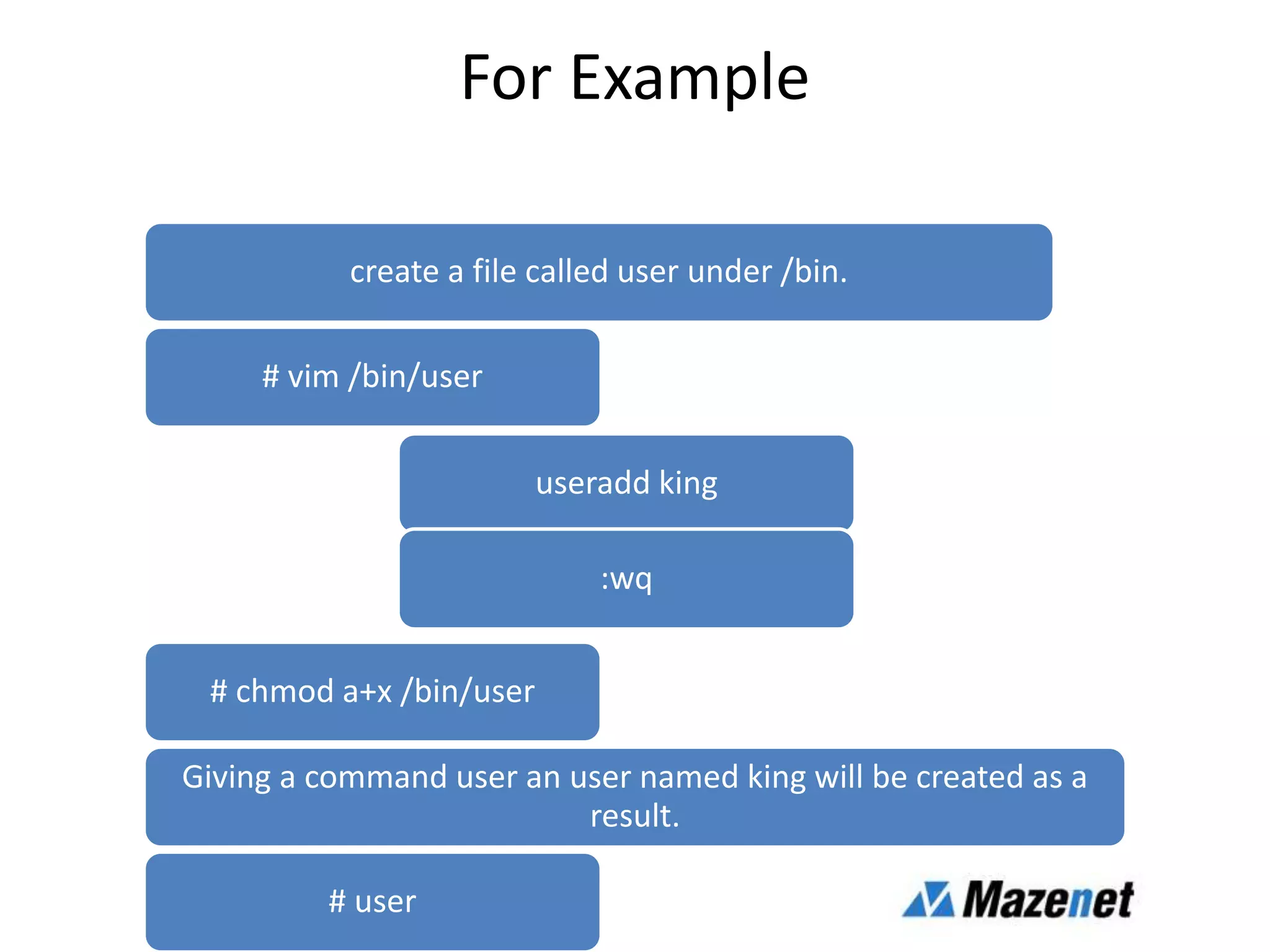 For Example

create a file called user under /bin.

# vim /bin/user

useradd king

:wq

# chmod a+x /bin/user

Giving a command user an user named king will be created as a result.

# user

Mazenet